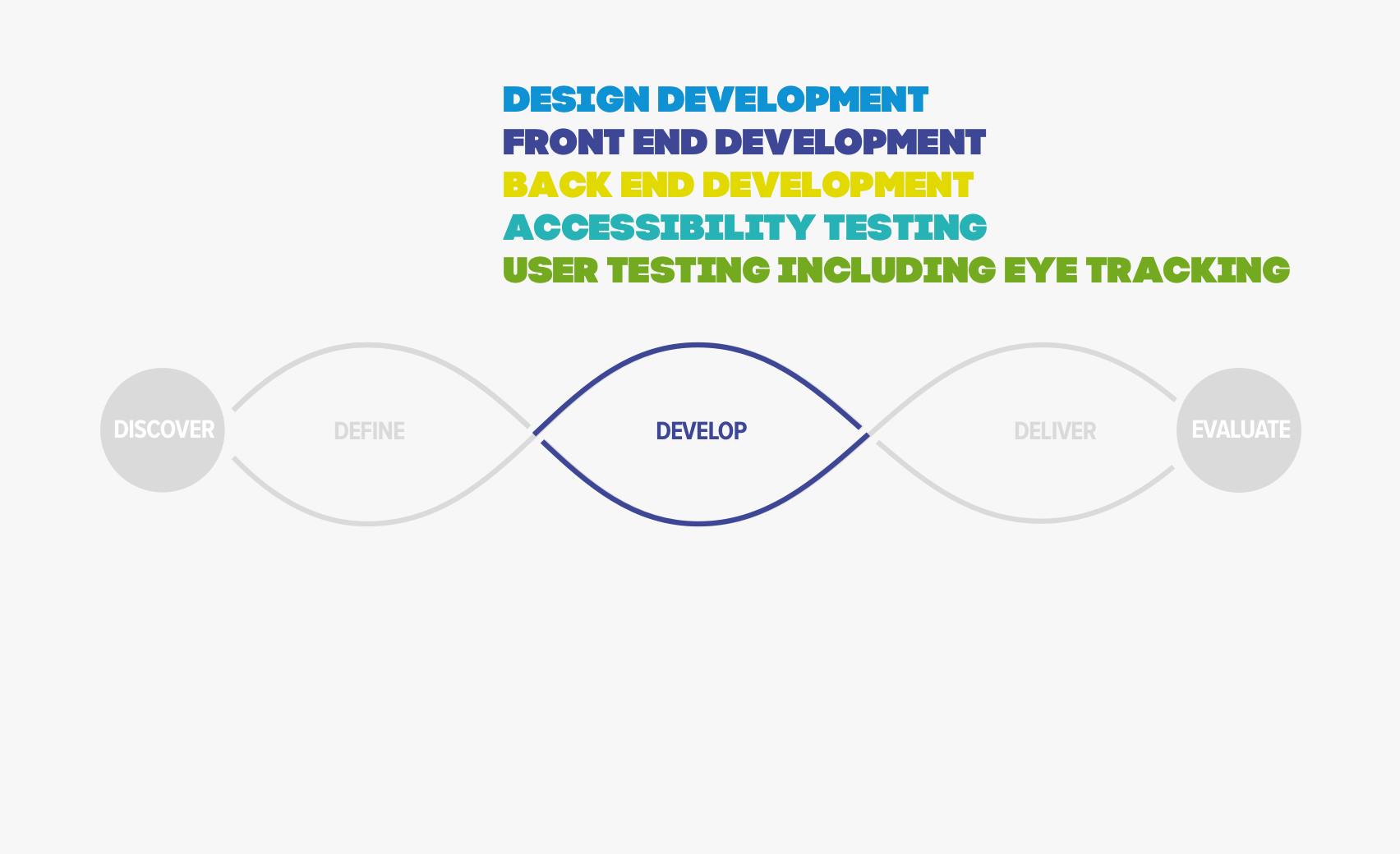 DESIGN DEVELOPMENT
FRONT END DEVELOPMENT
BACK END DEVELOPMENT
ACCESSIBILITY TESTING
USER TESTING INCLUDING EYE TRACKING

DISCOVER
DEFINE
DEVELOP
DELIVER
EVALUATE